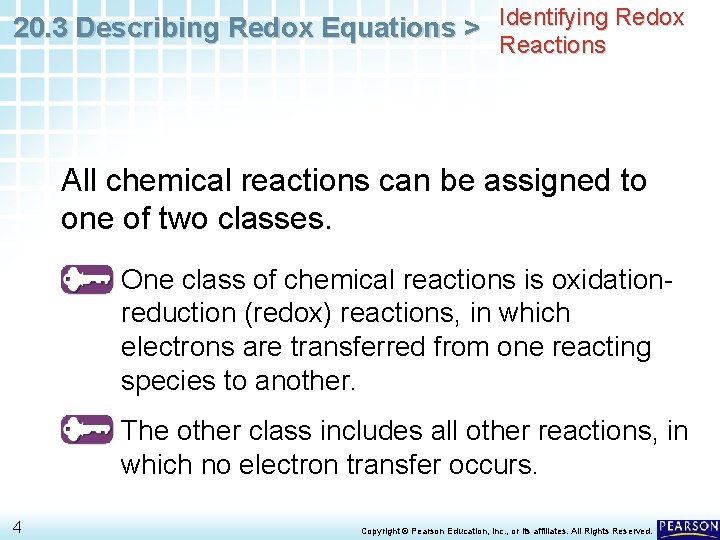 20.3 Describing Redox Equations > Identifying Redox Reactions

All chemical reactions can be assigned to one of two classes.

One class of chemical reactions is oxidation-reduction (redox) reactions, in which electrons are transferred from one reacting species to another.

The other class includes all other reactions, in which no electron transfer occurs.

4

Copyright © Pearson Education, Inc., or its affiliates. All Rights Reserved.

PEARSON